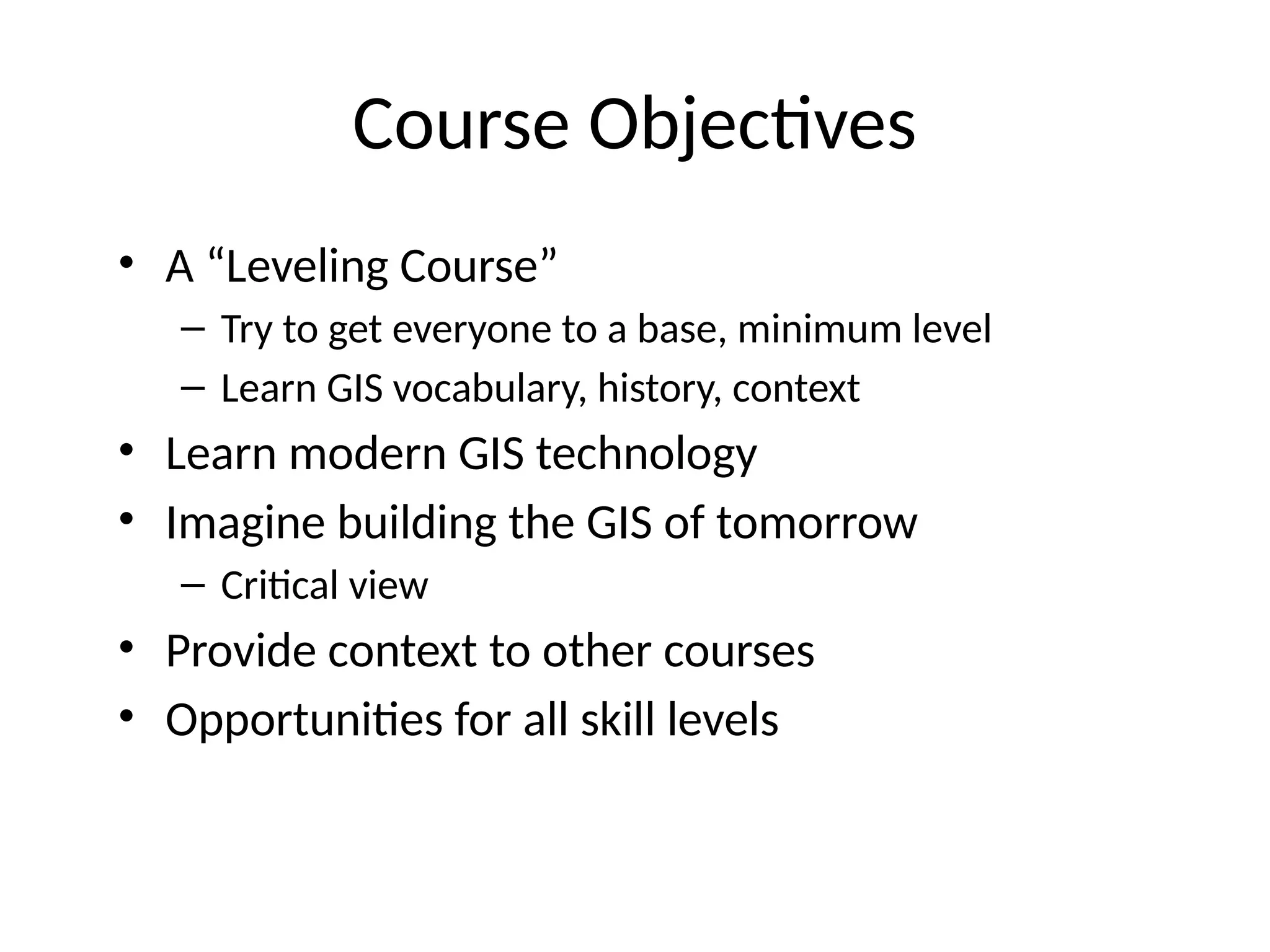 Course Objectives

• A “Leveling Course”
  – Try to get everyone to a base, minimum level
  – Learn GIS vocabulary, history, context
• Learn modern GIS technology
• Imagine building the GIS of tomorrow
  – Critical view
• Provide context to other courses
• Opportunities for all skill levels